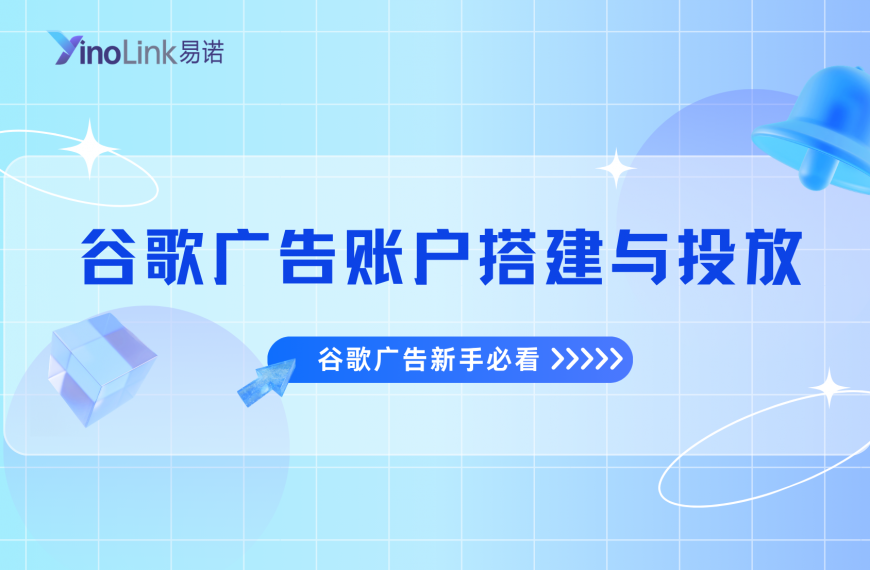 YinoLink易诺

谷歌广告账户搭建与投放

谷歌广告新手必看 >>>>>